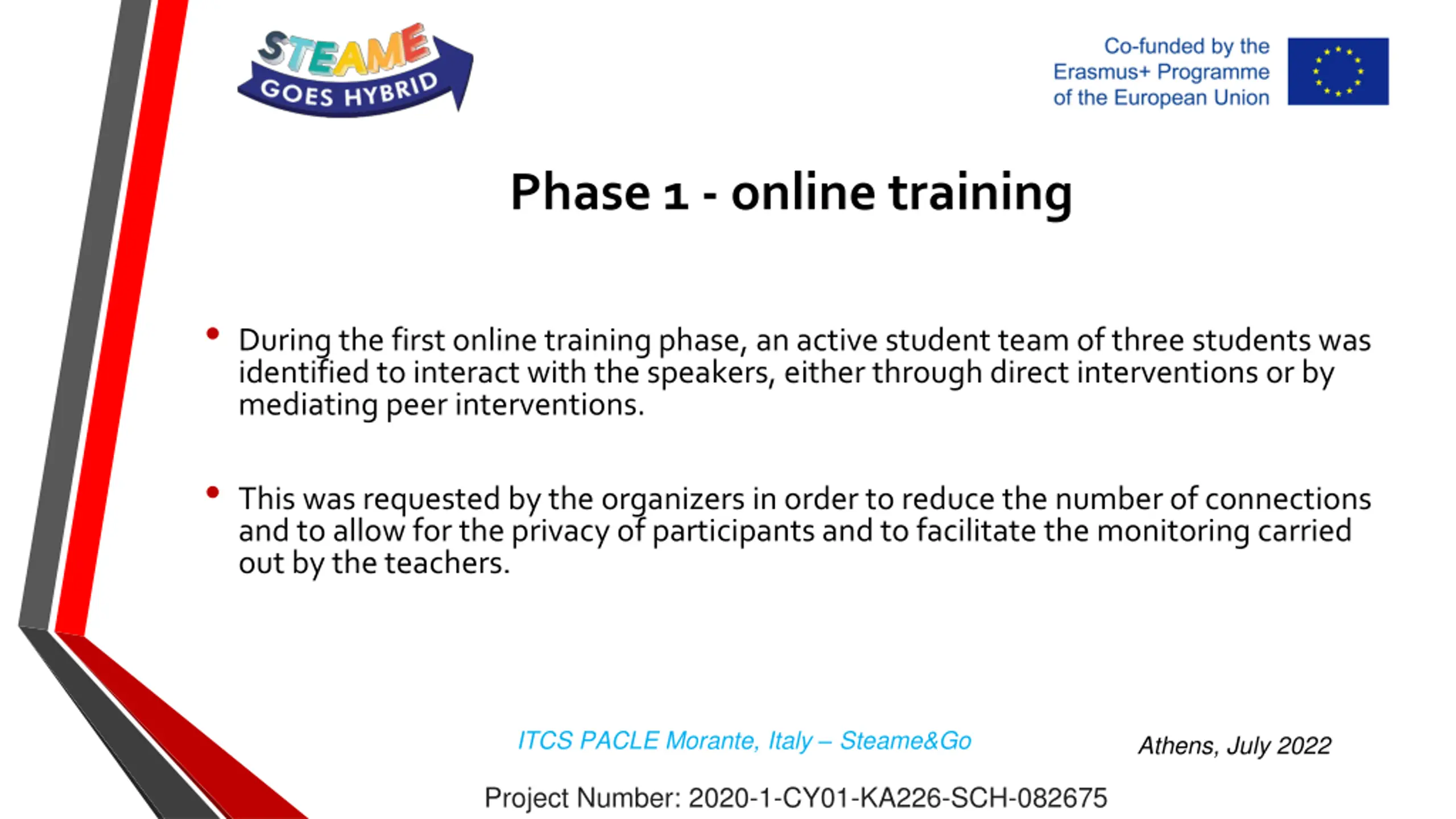 STEAME GOES HYBRID

Co-funded by the Erasmus+ Programme of the European Union

Phase 1 - online training

• During the first online training phase, an active student team of three students was identified to interact with the speakers, either through direct interventions or by mediating peer interventions.

• This was requested by the organizers in order to reduce the number of connections and to allow for the privacy of participants and to facilitate the monitoring carried out by the teachers.

ITCS PACLE Morante, Italy – Steame&Go

Athens, July 2022

Project Number: 2020-1-CY01-KA226-SCH-082675